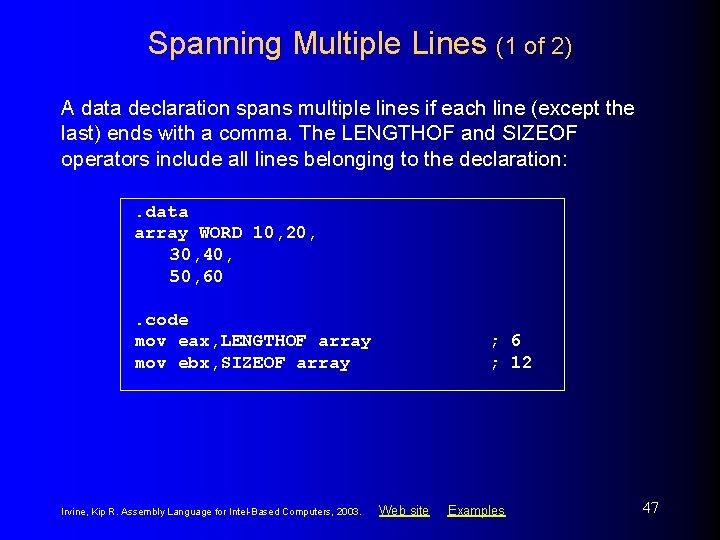 Spanning Multiple Lines (1 of 2)

A data declaration spans multiple lines if each line (except the last) ends with a comma. The LENGTHOF and SIZEOF operators include all lines belonging to the declaration:

.data
array WORD 10,20,
30,40,
50,60

.code
mov eax,LENGTHOF array ; 6
mov ebx,SIZEOF array ; 12

Irvine, Kip R. Assembly Language for Intel-Based Computers, 2003. Web site Examples

47